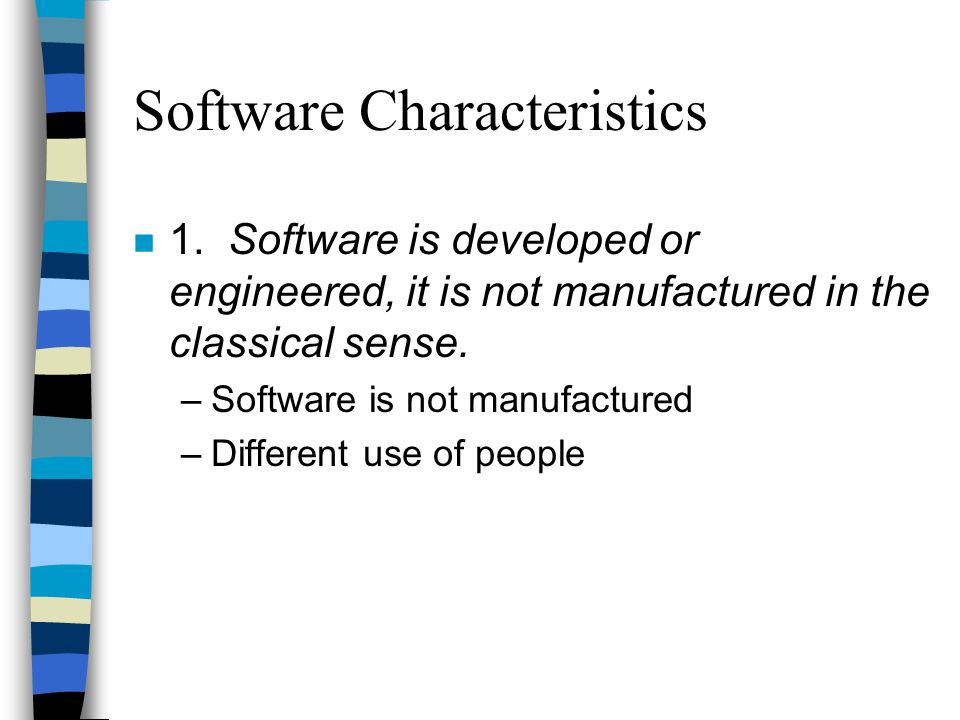 Software Characteristics

1. Software is developed or engineered, it is not manufactured in the classical sense.

– Software is not manufactured

– Different use of people